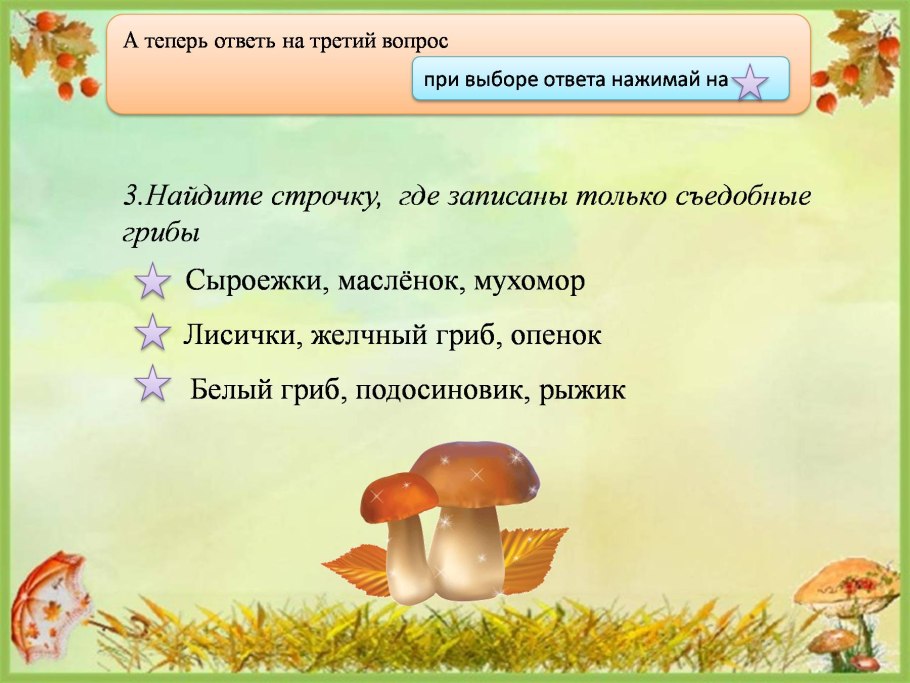 А теперь ответь на третий вопрос

при выборе ответа нажимай на

3.Найдите строчку, где записаны только съедобные грибы

Сыроежки, маслёнок, мухомор

Лисички, желчный гриб, опенок

Белый гриб, подосиновик, рыжик